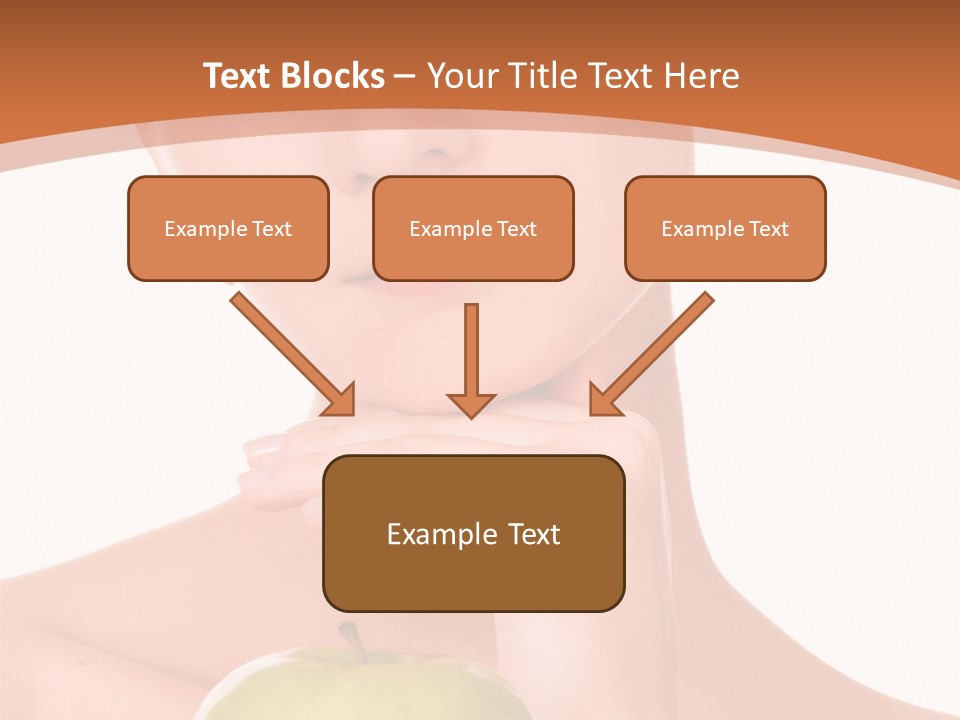 Text Blocks – Your Title Text Here

Example Text

Example Text

Example Text

Example Text